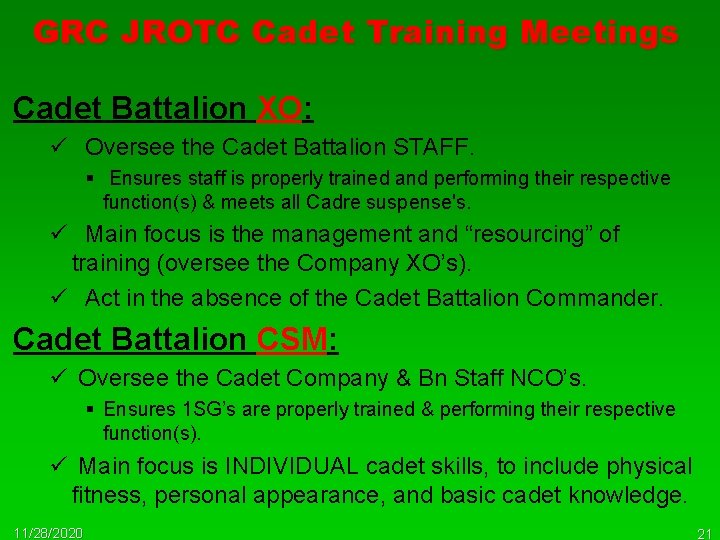 GRC JROTC Cadet Training Meetings

Cadet Battalion XO:

✓ Oversee the Cadet Battalion STAFF.

▪ Ensures staff is properly trained and performing their respective function(s) & meets all Cadre suspense's.

✓ Main focus is the management and “resourcing” of training (oversee the Company XO’s).

✓ Act in the absence of the Cadet Battalion Commander.

Cadet Battalion CSM:

✓ Oversee the Cadet Company & Bn Staff NCO’s.

▪ Ensures 1SG’s are properly trained & performing their respective function(s).

✓ Main focus is INDIVIDUAL cadet skills, to include physical fitness, personal appearance, and basic cadet knowledge.

11/28/2020

21